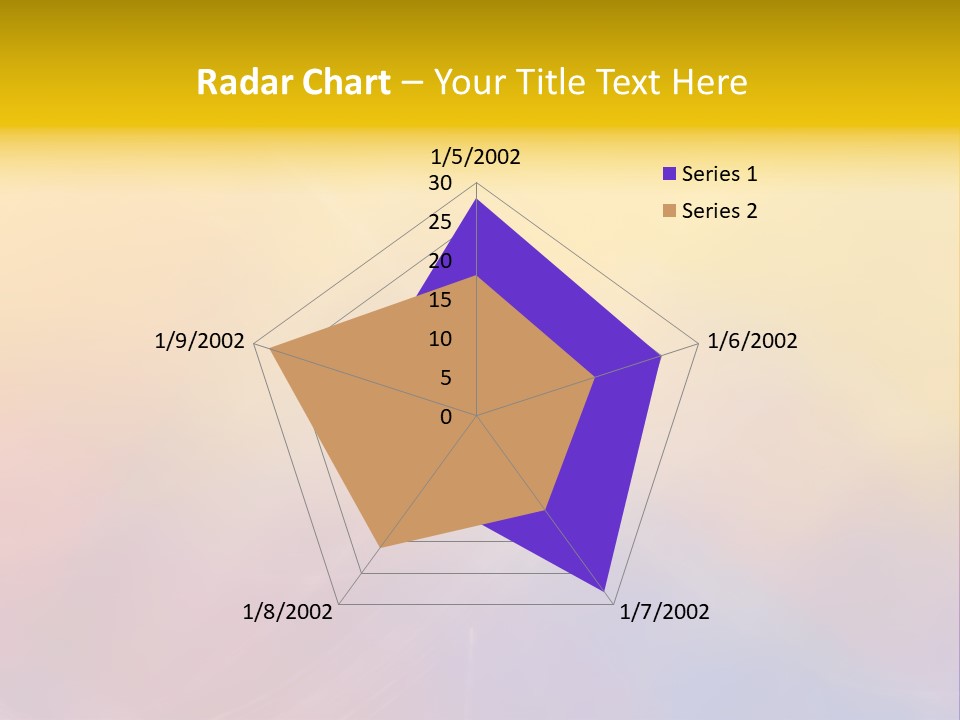 Radar Chart – Your Title Text Here

1/5/2002
30
25
20
15
10
5
0
1/6/2002
1/7/2002
1/8/2002
1/9/2002

Series 1
Series 2